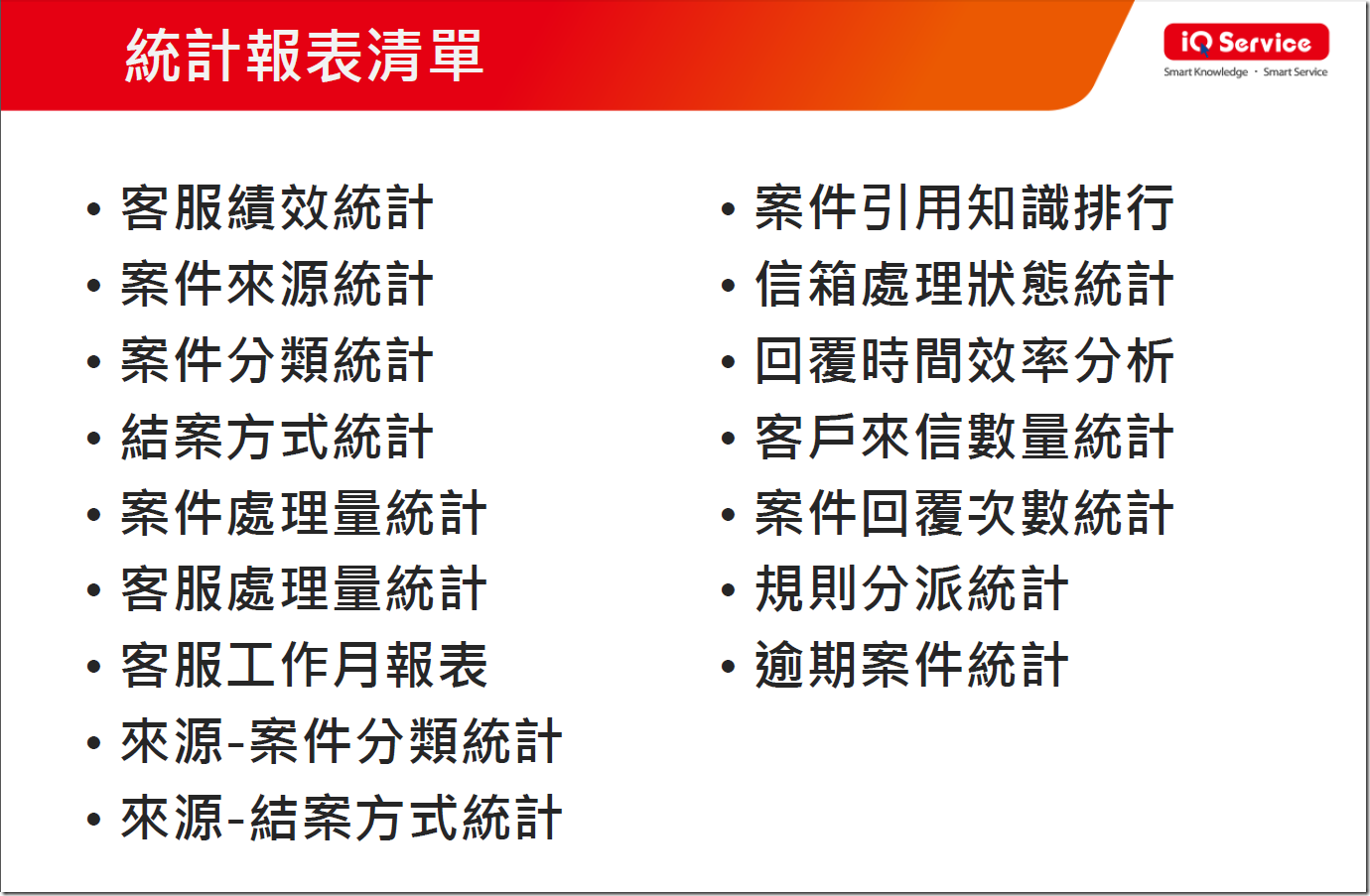 統計報表清單

iQ Service
Smart Knowledge · Smart Service

• 客服績效統計
• 案件來源統計
• 案件分類統計
• 結案方式統計
• 案件處理量統計
• 客服處理量統計
• 客服工作月報表
• 來源-案件分類統計
• 來源-結案方式統計

• 案件引用知識排行
• 信箱處理狀態統計
• 回覆時間效率分析
• 客戶來信數量統計
• 案件回覆次數統計
• 規則分派統計
• 逾期案件統計